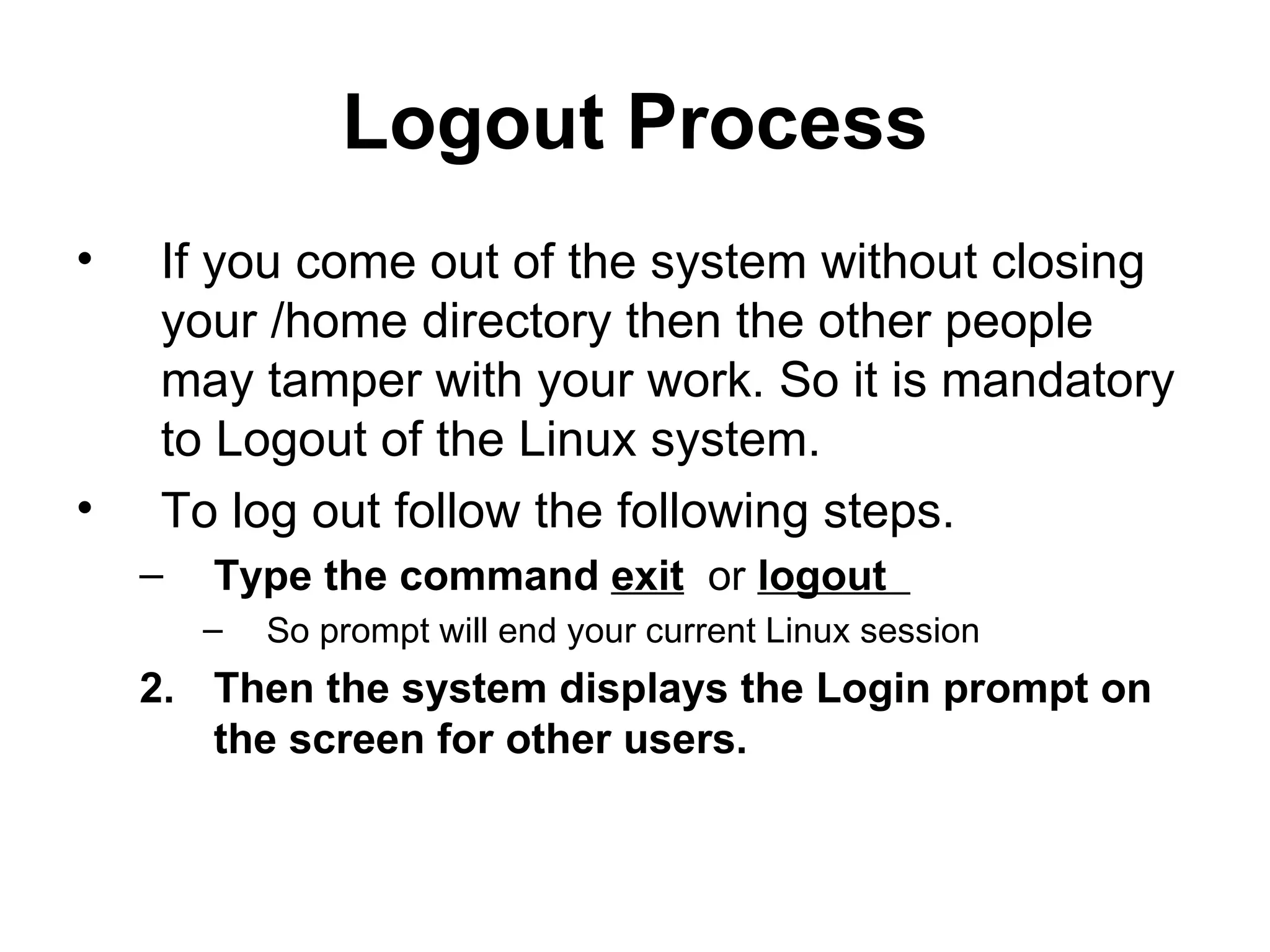 Logout Process

• If you come out of the system without closing your /home directory then the other people may tamper with your work. So it is mandatory to Logout of the Linux system.

• To log out follow the following steps.

– Type the command exit or logout

– So prompt will end your current Linux session

2. Then the system displays the Login prompt on the screen for other users.